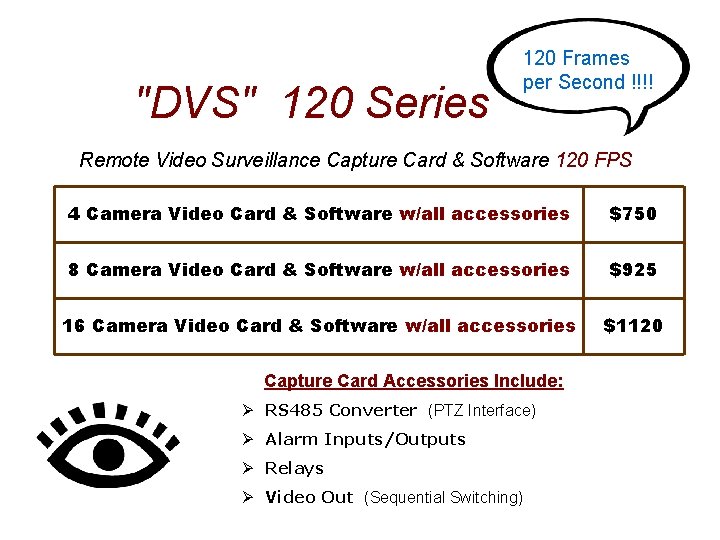 120 Frames per Second !!!!

"DVS" 120 Series

Remote Video Surveillance Capture Card & Software 120 FPS

| 4 Camera Video Card & Software w/all accessories | $750 |
|---|---|
| 8 Camera Video Card & Software w/all accessories | $925 |
| 16 Camera Video Card & Software w/all accessories | $1120 |

Capture Card Accessories Include:

➢ RS485 Converter (PTZ Interface)
➢ Alarm Inputs/Outputs
➢ Relays
➢ Video Out (Sequential Switching)